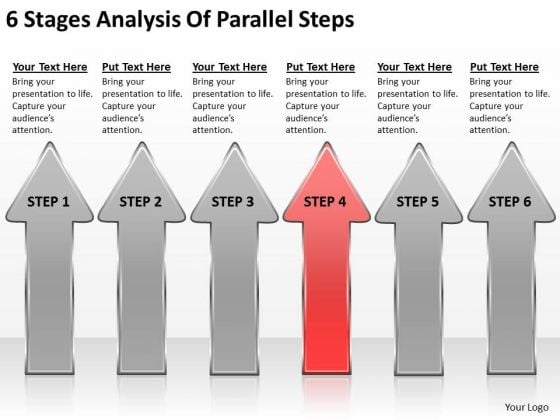 6 Stages Analysis Of Parallel Steps

Your Text Here
Bring your presentation to life. Capture your audience's attention.

Put Text Here
Bring your presentation to life. Capture your audience's attention.

Your Text Here
Bring your presentation to life. Capture your audience's attention.

Put Text Here
Bring your presentation to life. Capture your audience's attention.

Your Text Here
Bring your presentation to life. Capture your audience's attention.

Put Text Here
Bring your presentation to life. Capture your audience's attention.

STEP 1

STEP 2

STEP 3

STEP 4

STEP 5

STEP 6

Your Logo